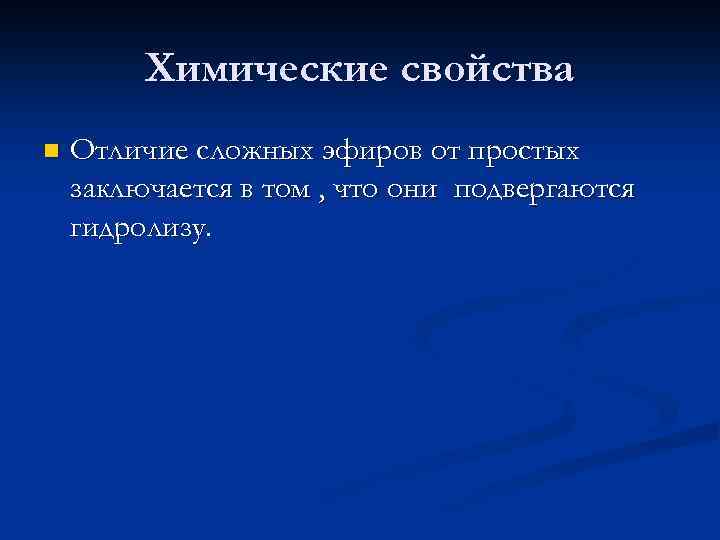 Химические свойства

Отличие сложных эфиров от простых заключается в том , что они подвергаются гидролизу.